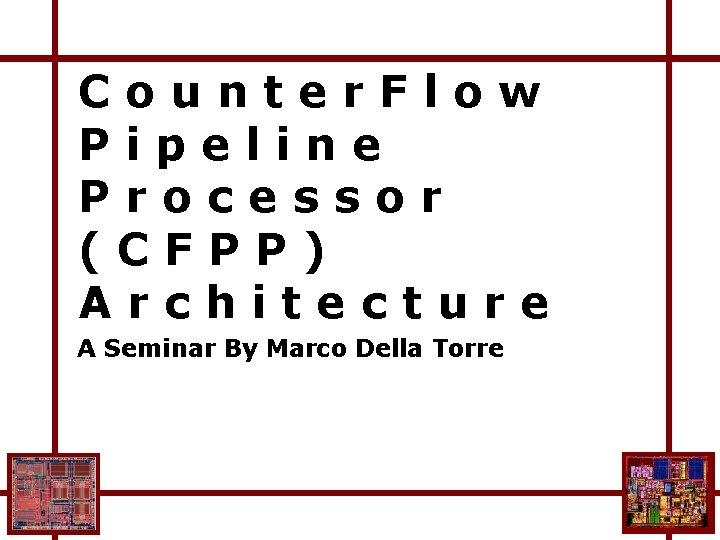 CounterFlow Pipeline Processor (CFPP) Architecture

A Seminar By Marco Della Torre